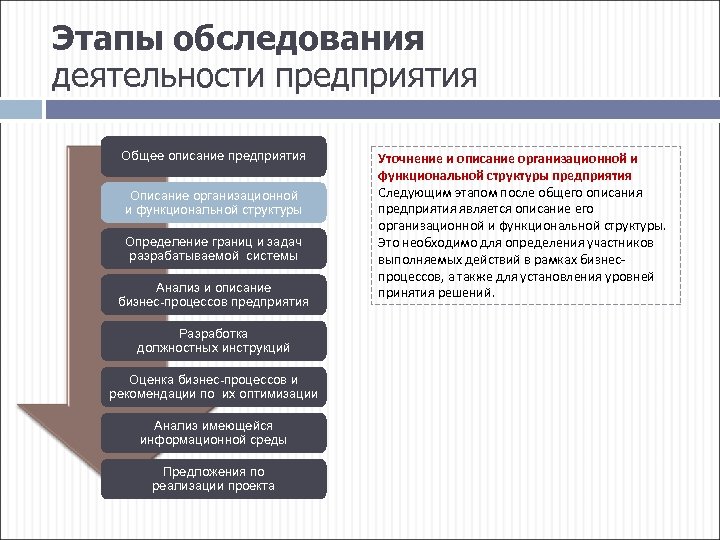 Этапы обследования
деятельности предприятия

Общее описание предприятия

Описание организационной и функциональной структуры

Определение границ и задач разрабатываемой системы

Анализ и описание бизнес-процессов предприятия

Разработка должностных инструкций

Оценка бизнес-процессов и рекомендации по их оптимизации

Анализ имеющейся информационной среды

Предложения по реализации проекта

Уточнение и описание организационной и функциональной структуры предприятия
Следующим этапом после общего описания предприятия является описание его организационной и функциональной структуры. Это необходимо для определения участников выполняемых действий в рамках бизнес-процессов, а также для установления уровней принятия решений.